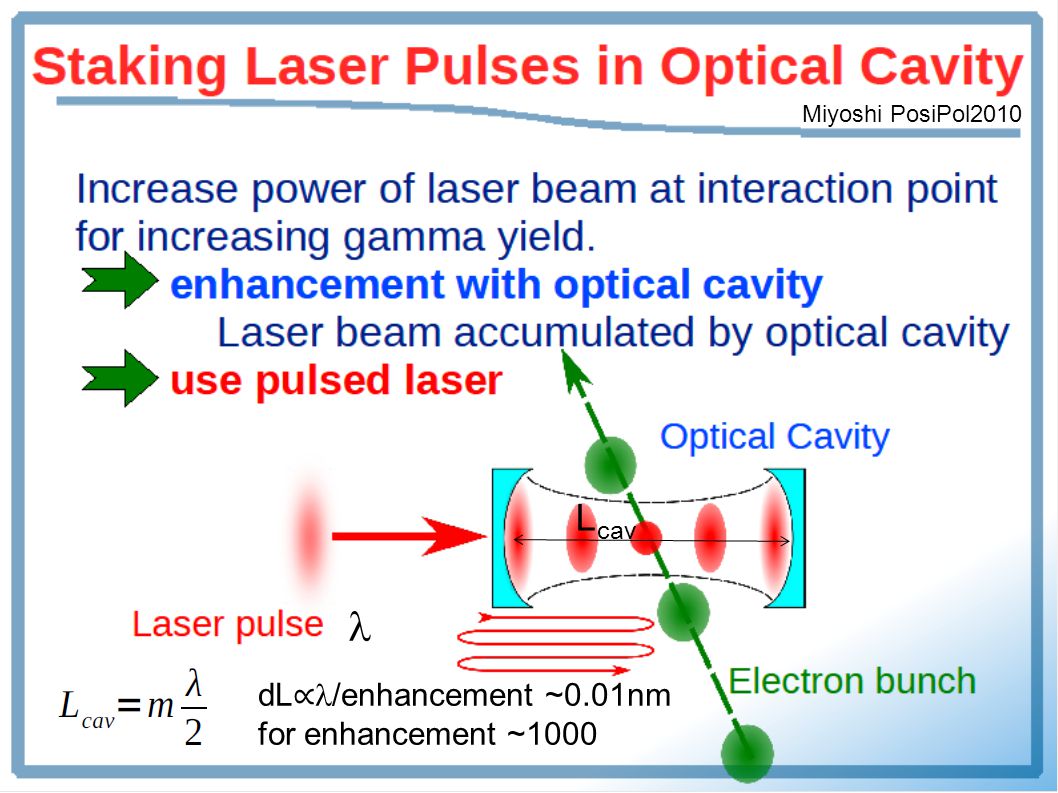 Staking Laser Pulses in Optical Cavity

Miyoshi PosiPol2010

Increase power of laser beam at interaction point for increasing gamma yield.

enhancement with optical cavity

Laser beam accumulated by optical cavity

use pulsed laser

Optical Cavity

$L_{cav}$

Laser pulse $\lambda$

Electron bunch

$L_{cav} = m\frac{\lambda}{2}$

dL∝λ/enhancement ~0.01nm
for enhancement ~1000